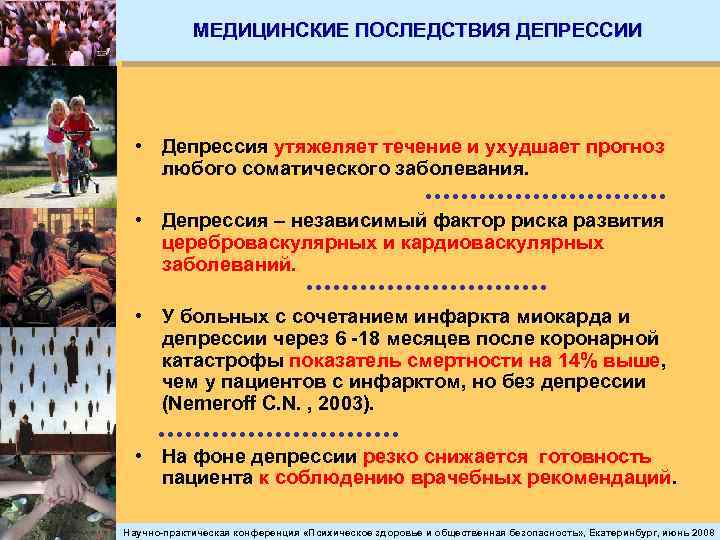 МЕДИЦИНСКИЕ ПОСЛЕДСТВИЯ ДЕПРЕССИИ

• Депрессия утяжеляет течение и ухудшает прогноз любого соматического заболевания.

• Депрессия – независимый фактор риска развития цереброваскулярных и кардиоваскулярных заболеваний.

• У больных с сочетанием инфаркта миокарда и депрессии через 6 -18 месяцев после коронарной катастрофы показатель смертности на 14% выше, чем у пациентов с инфарктом, но без депрессии (Nemeroff C.N. , 2003).

• На фоне депрессии резко снижается готовность пациента к соблюдению врачебных рекомендаций.

Научно-практическая конференция «Психическое здоровье и общественная безопасность», Екатеринбург, июнь 2008